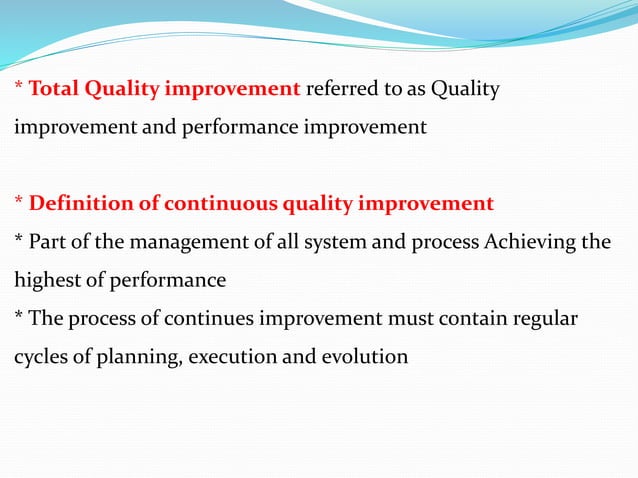 * Total Quality improvement referred to as Quality improvement and performance improvement

* Definition of continuous quality improvement
* Part of the management of all system and process Achieving the highest of performance
* The process of continues improvement must contain regular cycles of planning, execution and evolution